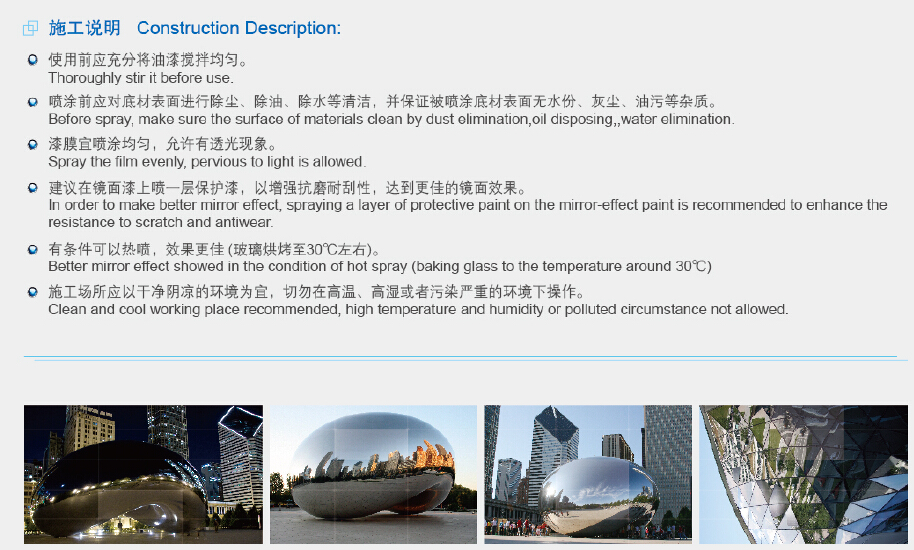 施工说明 Construction Description:

使用前应充分将油漆搅拌均匀。
Thoroughly stir it before use.

喷涂前应对底材表面进行除尘、除油、除水等清洁，并保证被喷涂底材表面无水份、灰尘、油污等杂质。
Before spray, make sure the surface of materials clean by dust elimination,oil disposing,,water elimination.

漆膜宜喷涂均匀，允许有透光现象。
Spray the film evenly, pervious to light is allowed.

建议在镜面漆上喷一层保护漆，以增强抗磨耐刮性，达到更佳的镜面效果。
In order to make better mirror effect, spraying a layer of protective paint on the mirror-effect paint is recommended to enhance the resistance to scratch and antiwear.

有条件可以热喷，效果更佳 (玻璃烘烤至30℃左右)。
Better mirror effect showed in the condition of hot spray (baking glass to the temperature around 30℃)

施工场所应以干净阴凉的环境为宜，切勿在高温、高湿或者污染严重的环境下操作。
Clean and cool working place recommended, high temperature and humidity or polluted circumstance not allowed.